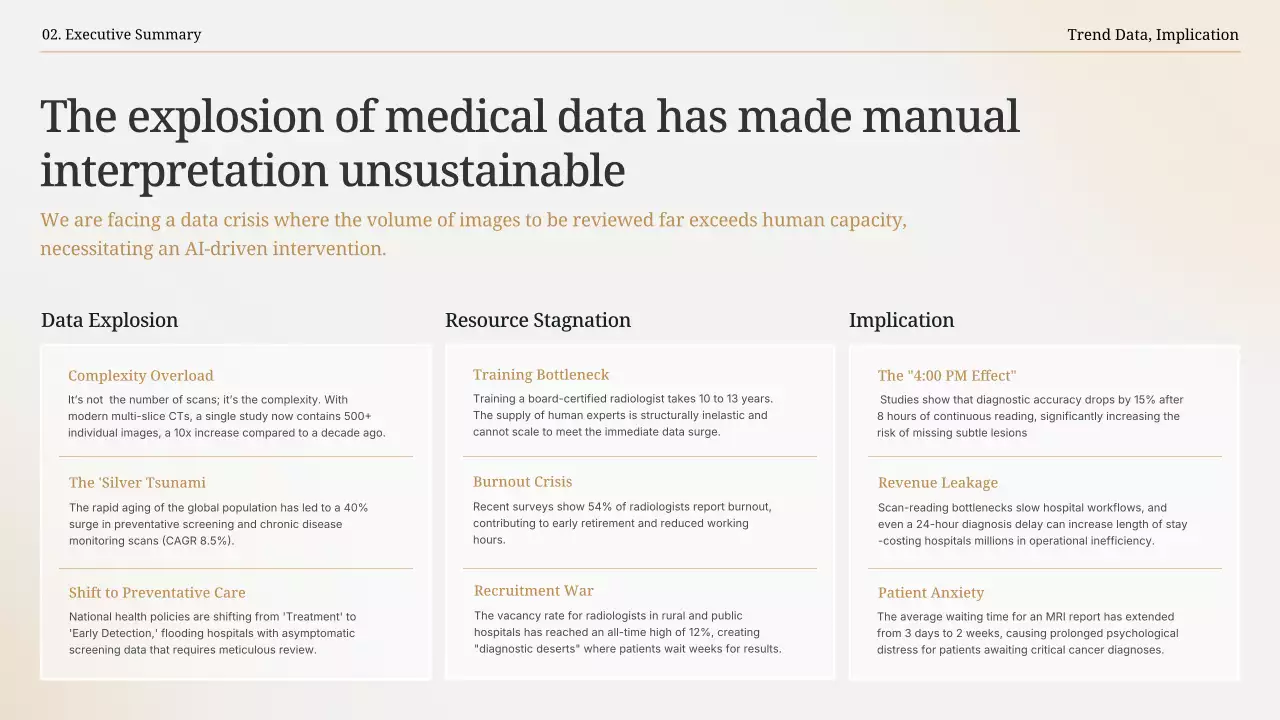 02. Executive Summary

Trend Data, Implication

The explosion of medical data has made manual interpretation unsustainable

We are facing a data crisis where the volume of images to be reviewed far exceeds human capacity, necessitating an AI-driven intervention.

Data Explosion

Complexity Overload

It's not the number of scans; it's the complexity. With modern multi-slice CTs, a single study now contains 500+ individual images, a 10x increase compared to a decade ago.

The 'Silver Tsunami

The rapid aging of the global population has led to a 40% surge in preventative screening and chronic disease monitoring scans (CAGR 8.5%).

Shift to Preventative Care

National health policies are shifting from 'Treatment' to 'Early Detection,' flooding hospitals with asymptomatic screening data that requires meticulous review.

Resource Stagnation

Training Bottleneck

Training a board-certified radiologist takes 10 to 13 years. The supply of human experts is structurally inelastic and cannot scale to meet the immediate data surge.

Burnout Crisis

Recent surveys show 54% of radiologists report burnout, contributing to early retirement and reduced working hours.

Recruitment War

The vacancy rate for radiologists in rural and public hospitals has reached an all-time high of 12%, creating "diagnostic deserts" where patients wait weeks for results.

Implication

The "4:00 PM Effect"

Studies show that diagnostic accuracy drops by 15% after 8 hours of continuous reading, significantly increasing the risk of missing subtle lesions

Revenue Leakage

Scan-reading bottlenecks slow hospital workflows, and even a 24-hour diagnosis delay can increase length of stay -costing hospitals millions in operational inefficiency.

Patient Anxiety

The average waiting time for an MRI report has extended from 3 days to 2 weeks, causing prolonged psychological distress for patients awaiting critical cancer diagnoses.